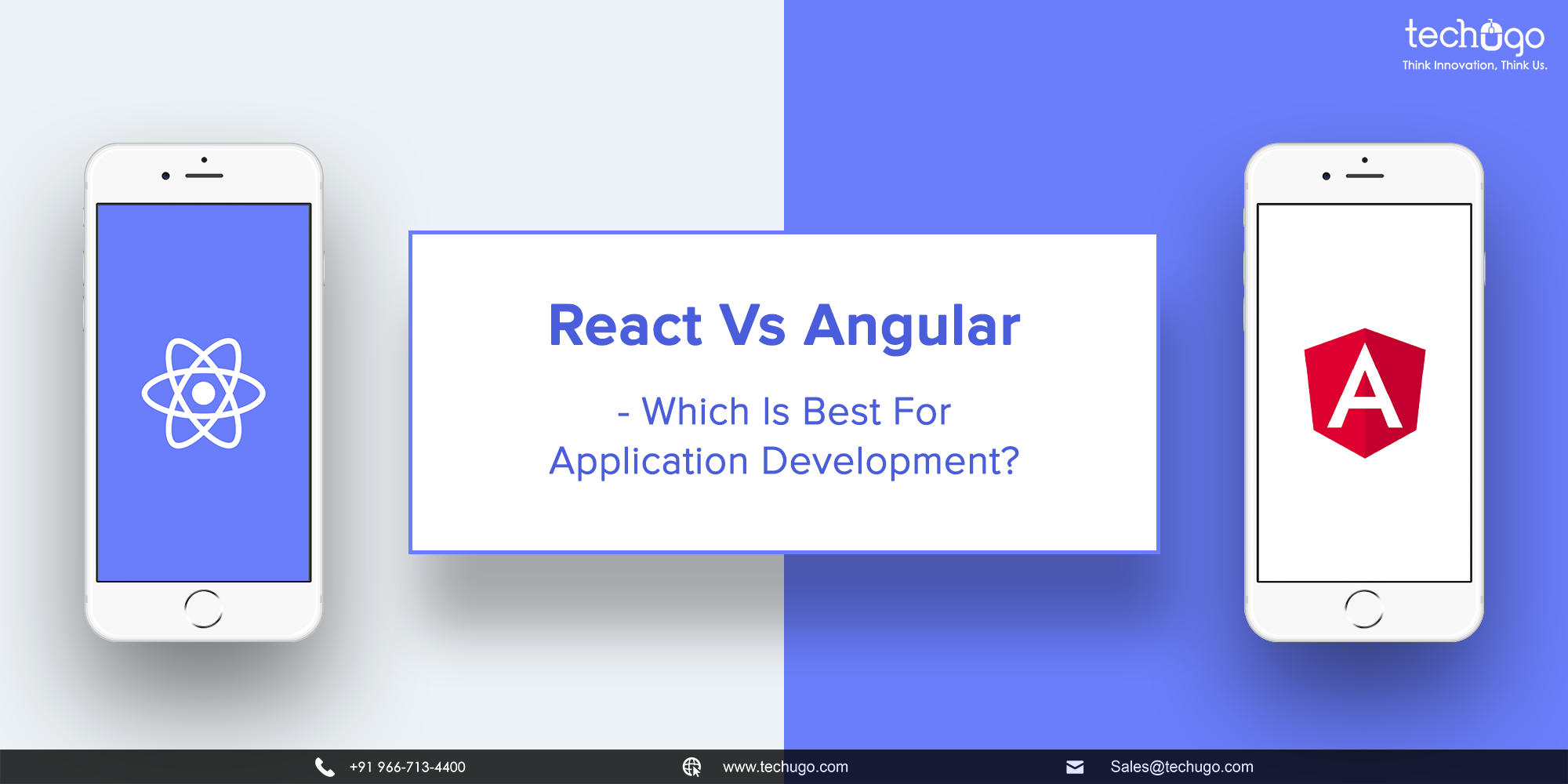 techugo
Think Innovation, Think Us.

React Vs Angular

- Which Is Best For Application Development?

A

+91 966-713-4400 www.techugo.com Sales@techugo.com